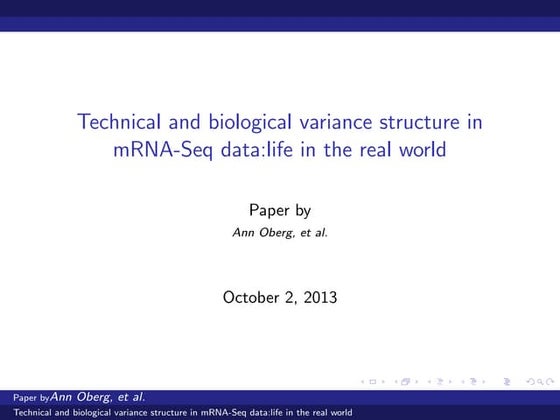 Technical and biological variance structure in mRNA-Seq data:life in the real world

Paper by
Ann Oberg, et al.

October 2, 2013

Paper byAnn Oberg, et al.
Technical and biological variance structure in mRNA-Seq data:life in the real world